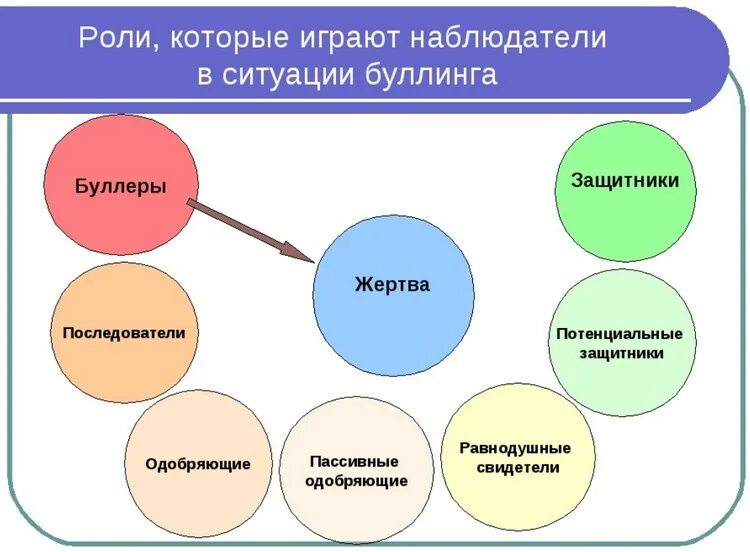 Роли, которые играют наблюдатели в ситуации буллинга

Буллеры

Защитники

Жертва

Последователи

Потенциальные защитники

Одобряющие

Пассивные одобряющие

Равнодушные свидетели